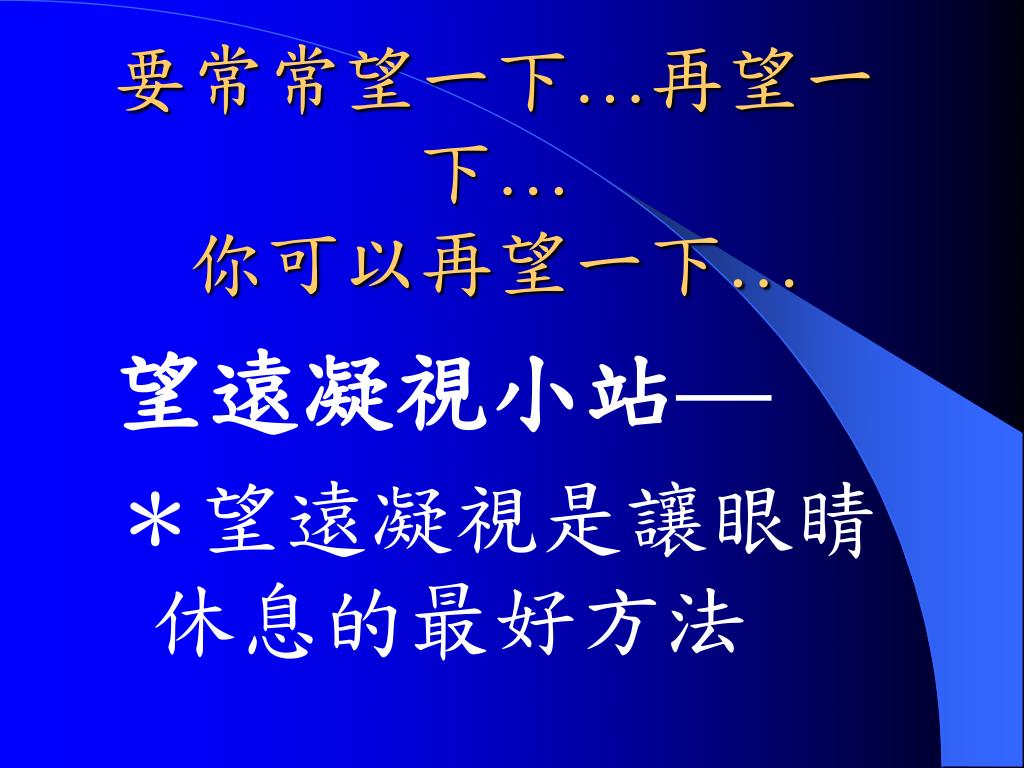 要常常望一下…再望一下…
你可以再望一下…

望遠凝視小站—

＊望遠凝視是讓眼睛休息的最好方法